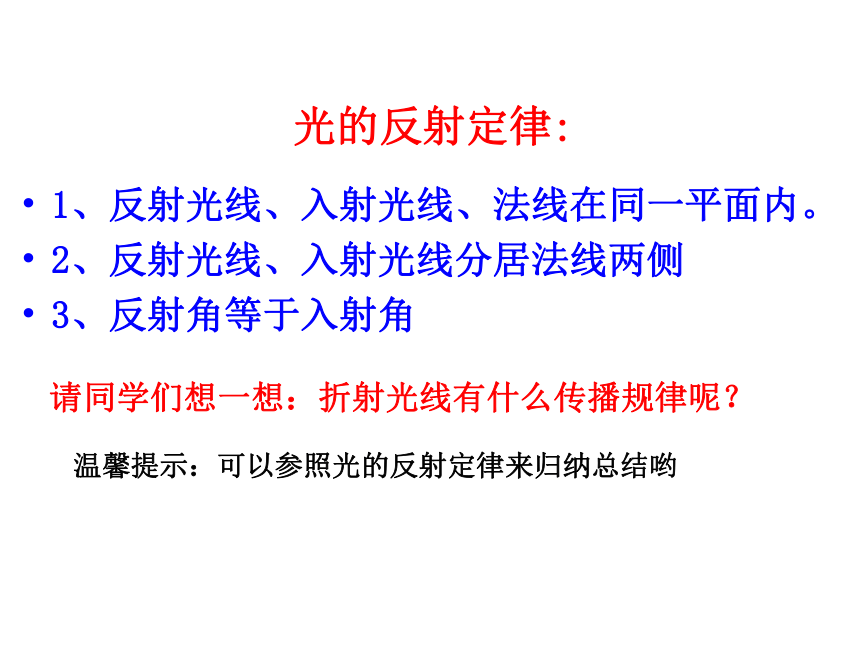 光的反射定律:

• 1、反射光线、入射光线、法线在同一平面内。
• 2、反射光线、入射光线分居法线两侧
• 3、反射角等于入射角

请同学们想一想：折射光线有什么传播规律呢？

温馨提示：可以参照光的反射定律来归纳总结哟